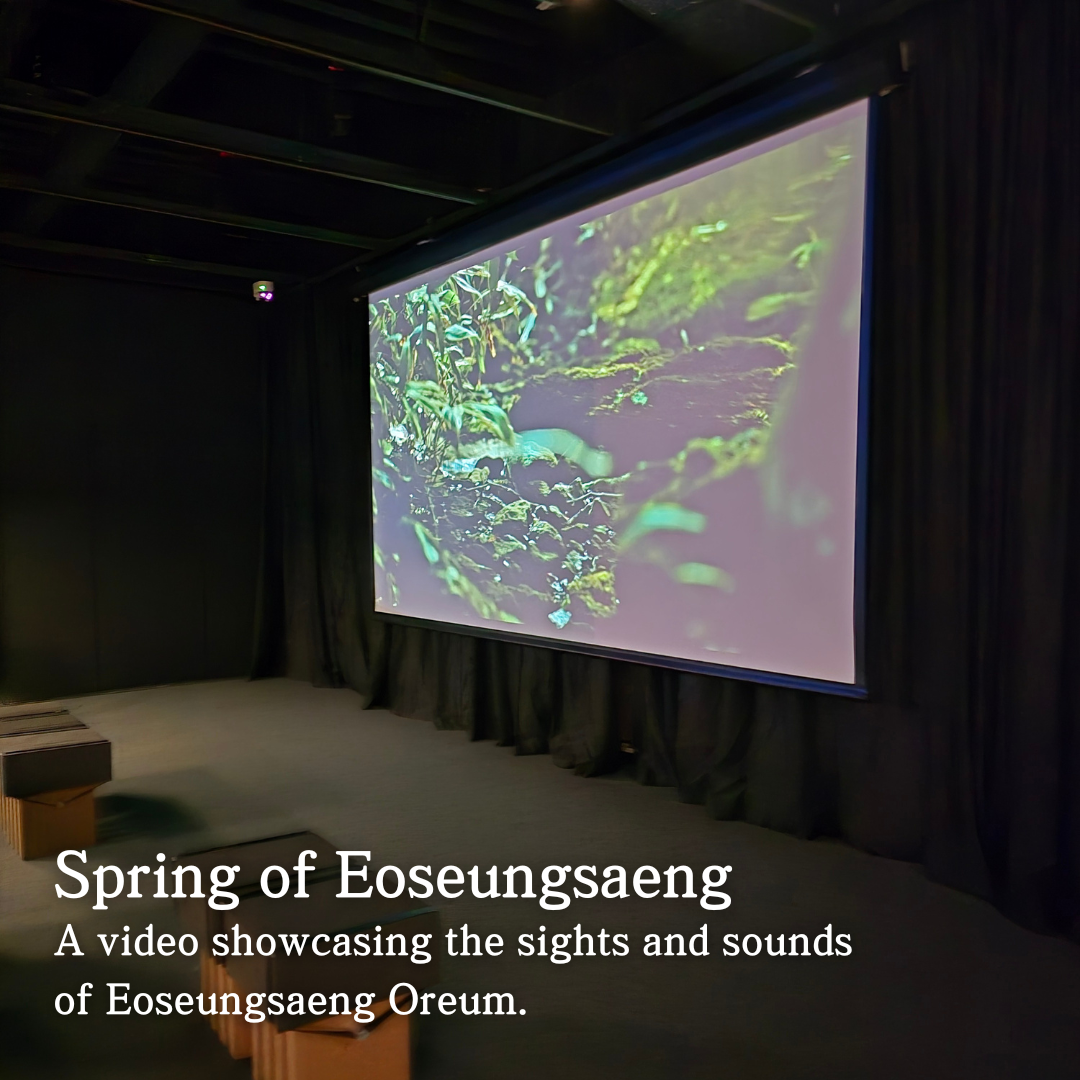 Spring of Eoseungsaeng

A video showcasing the sights and sounds of Eoseungsaeng Oreum.